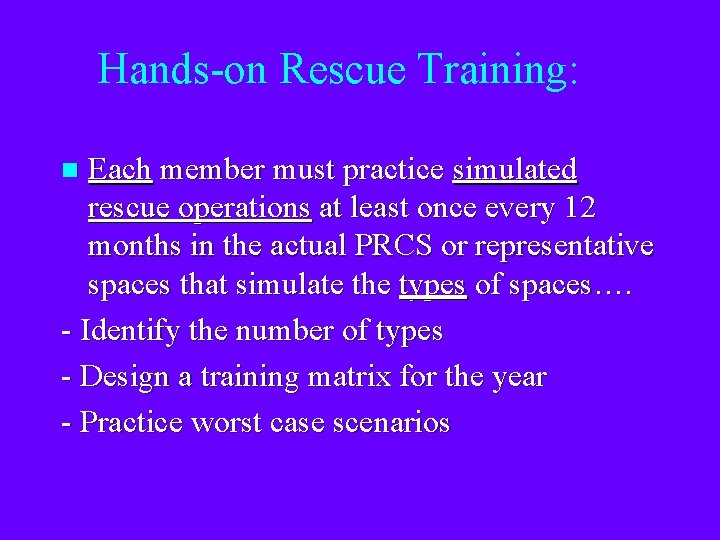 Hands-on Rescue Training:

Each member must practice simulated rescue operations at least once every 12 months in the actual PRCS or representative spaces that simulate the types of spaces….

- Identify the number of types

- Design a training matrix for the year

- Practice worst case scenarios